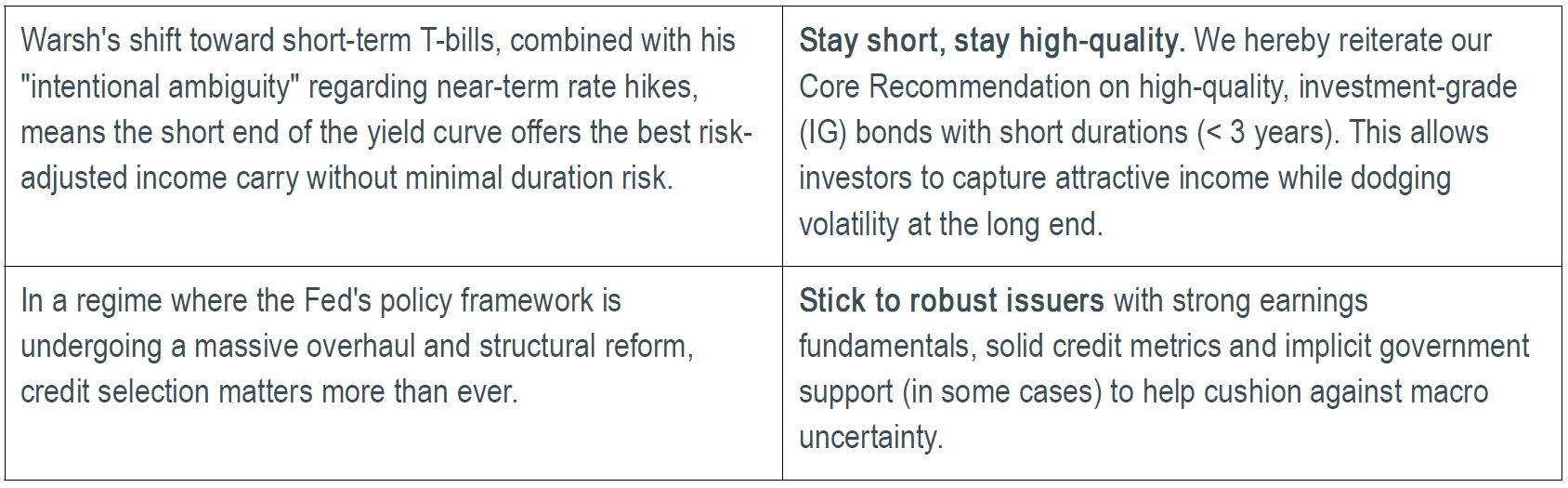 | | |
|---|---|
| Warsh's shift toward short-term T-bills, combined with his "intentional ambiguity" regarding near-term rate hikes, means the short end of the yield curve offers the best risk-adjusted income carry without minimal duration risk. | **Stay short, stay high-quality.** We hereby reiterate our Core Recommendation on high-quality, investment-grade (IG) bonds with short durations (< 3 years). This allows investors to capture attractive income while dodging volatility at the long end. |
| In a regime where the Fed's policy framework is undergoing a massive overhaul and structural reform, credit selection matters more than ever. | **Stick to robust issuers** with strong earnings fundamentals, solid credit metrics and implicit government support (in some cases) to help cushion against macro uncertainty. |